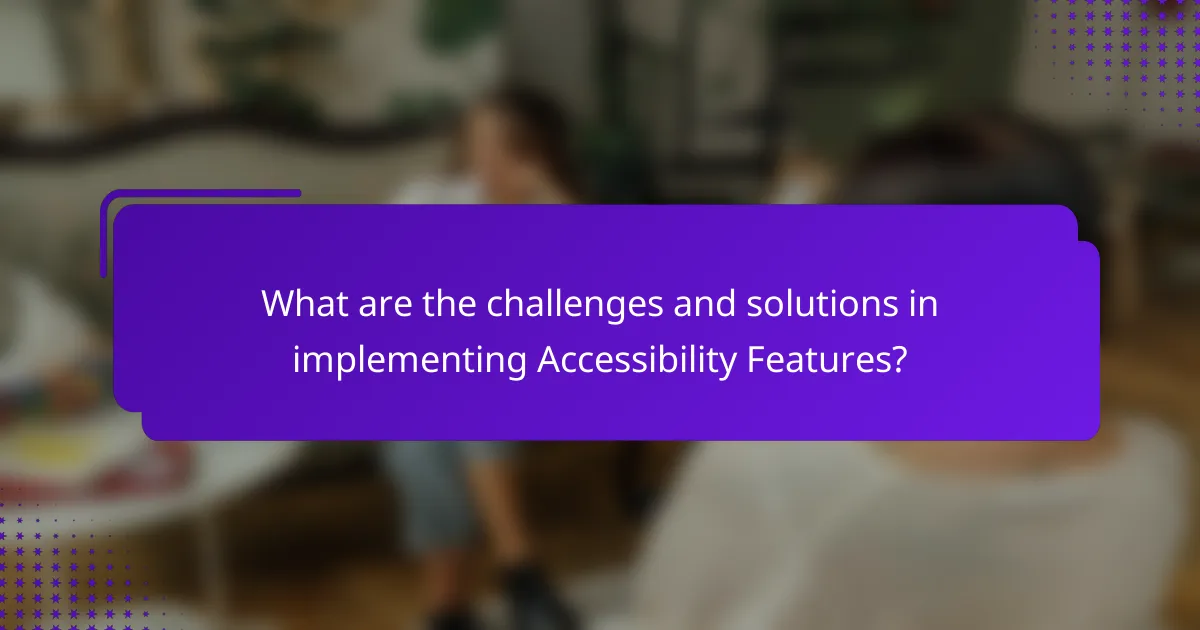 What are the challenges and solutions in implementing Accessibility Features?